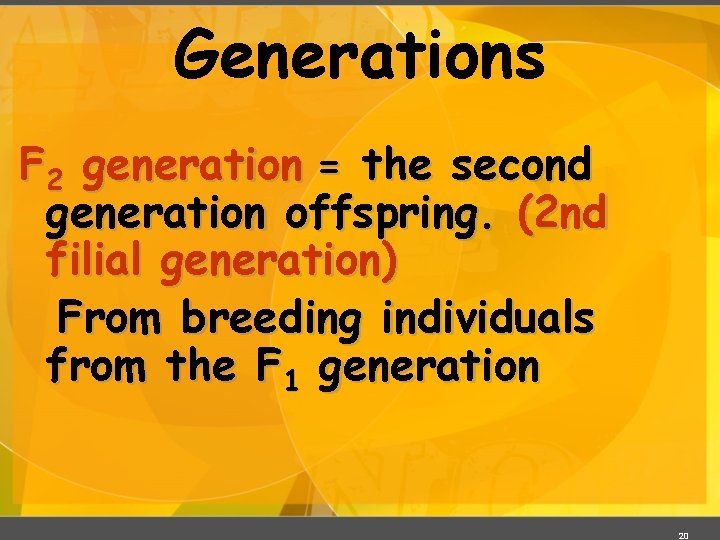 Generations

$F_2$ generation = the second generation offspring. (2nd filial generation)

From breeding individuals from the $F_1$ generation

20